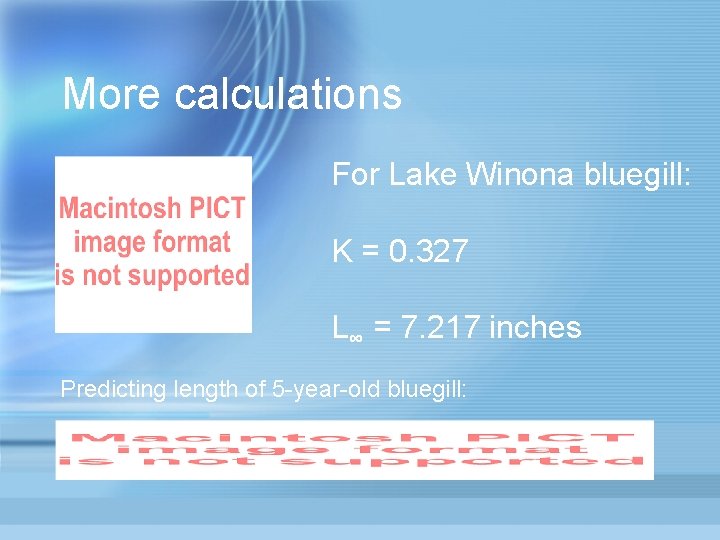 More calculations

Macintosh PICT image format is not supported

For Lake Winona bluegill:

K = 0.327

$L_\infty$ = 7.217 inches

Predicting length of 5-year-old bluegill:

Macintosh PICT image format is not supported